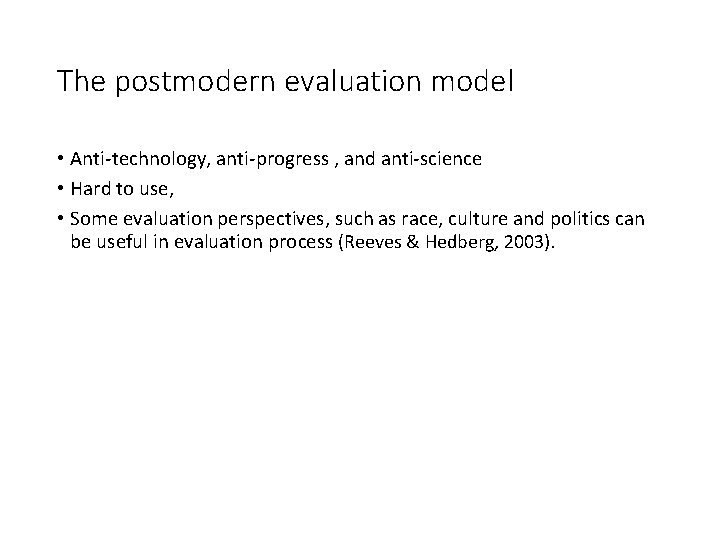 The postmodern evaluation model

• Anti-technology, anti-progress , and anti-science
• Hard to use,
• Some evaluation perspectives, such as race, culture and politics can be useful in evaluation process (Reeves & Hedberg, 2003).